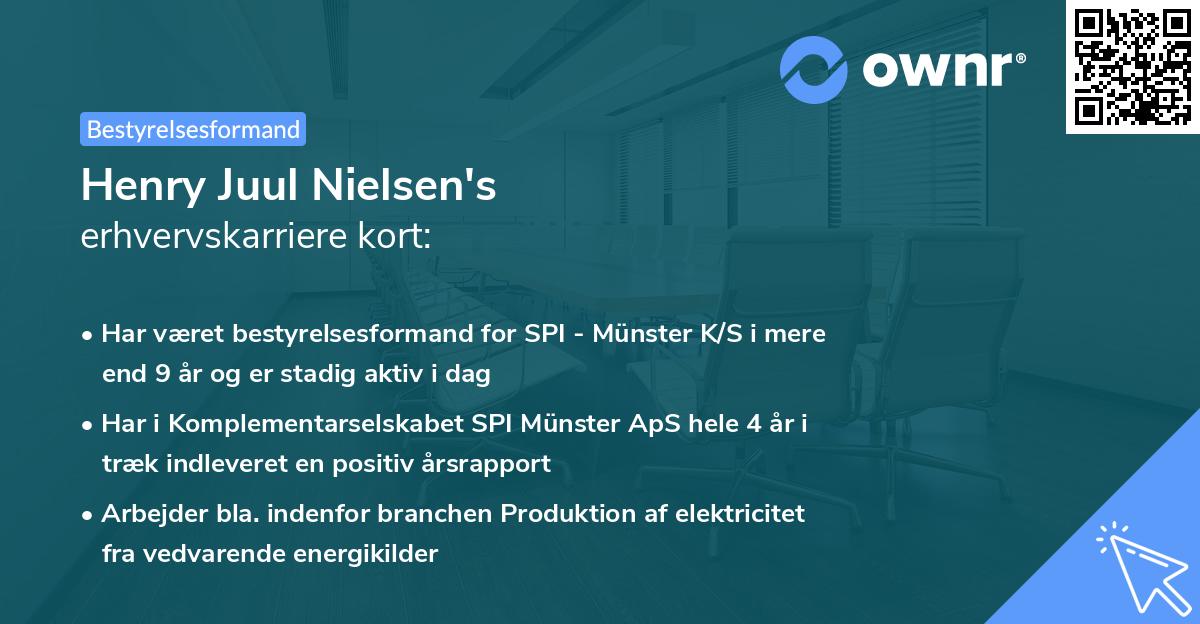 ownr®

Bestyrelsesformand

Henry Juul Nielsen's
erhvervskarriere kort:

• Har været bestyrelsesformand for SPI - Münster K/S i mere end 9 år og er stadig aktiv i dag
• Har i Komplementarselskabet SPI Münster ApS hele 4 år i træk indleveret en positiv årsrapport
• Arbejder bla. indenfor branchen Produktion af elektricitet fra vedvarende energikilder